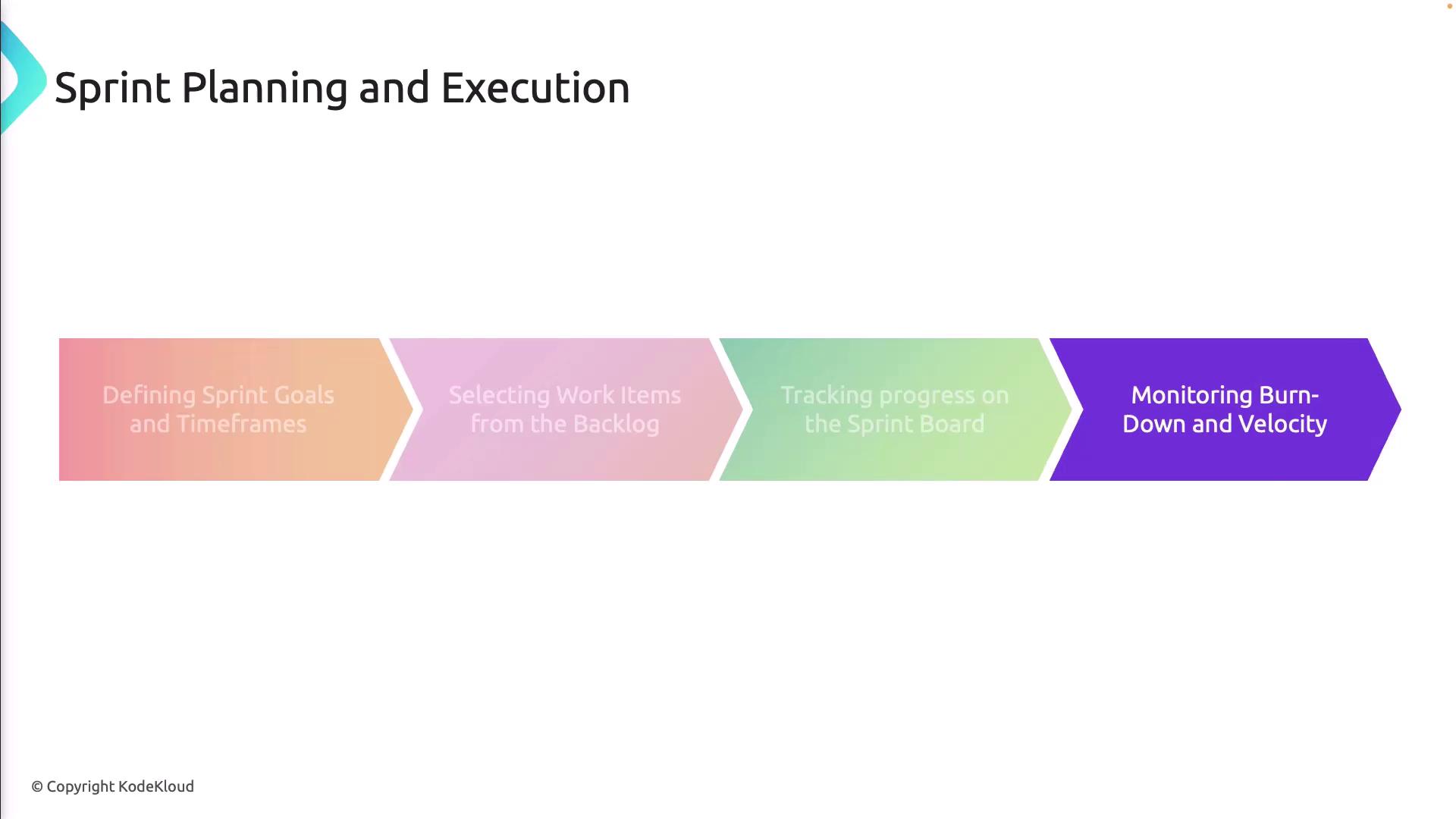 Sprint Planning and Execution

Defining Sprint Goals and Timeframes

Selecting Work Items from the Backlog

Tracking progress on the Sprint Board

Monitoring Burn-Down and Velocity

© Copyright KodeKloud